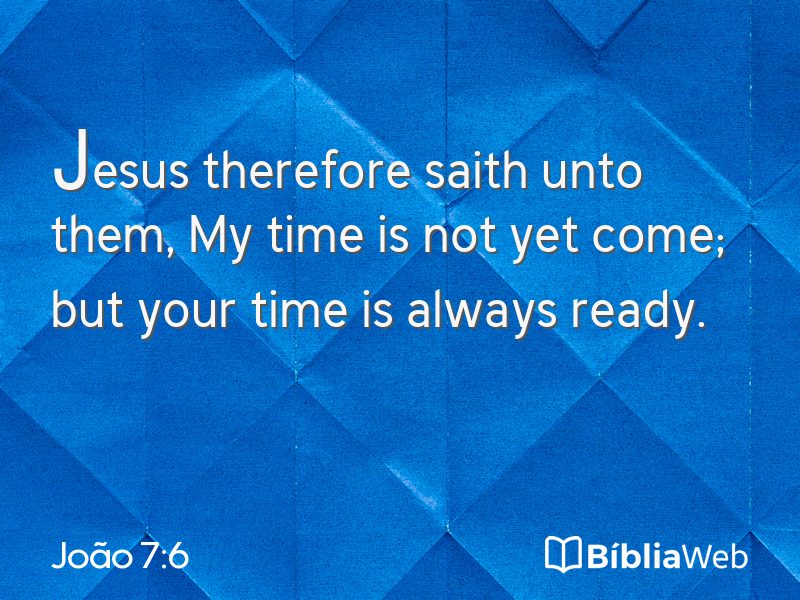 Jesus therefore saith unto them, My time is not yet come; but your time is always ready.

João 7:6

BíbliaWeb